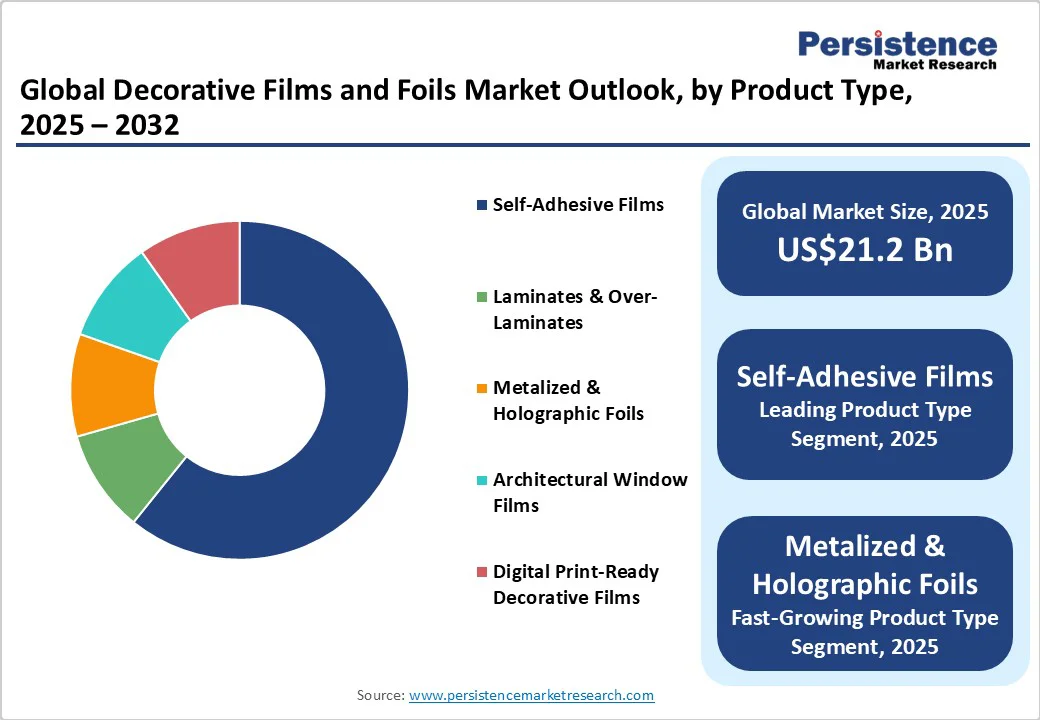 Persistence
Market Research

Global Decorative Films and Foils Market Outlook, by Product Type, 2025 – 2032

Self-Adhesive Films

Laminates & Over-Laminates

Metalized & Holographic Foils

Architectural Window Films

Digital Print-Ready Decorative Films

Global Market Size, 2025
US$21.2 Bn

Self-Adhesive Films
Leading Product Type Segment, 2025

Metalized & Holographic Foils
Fast-Growing Product Type Segment, 2025

Source: www.persistencemarketresearch.com